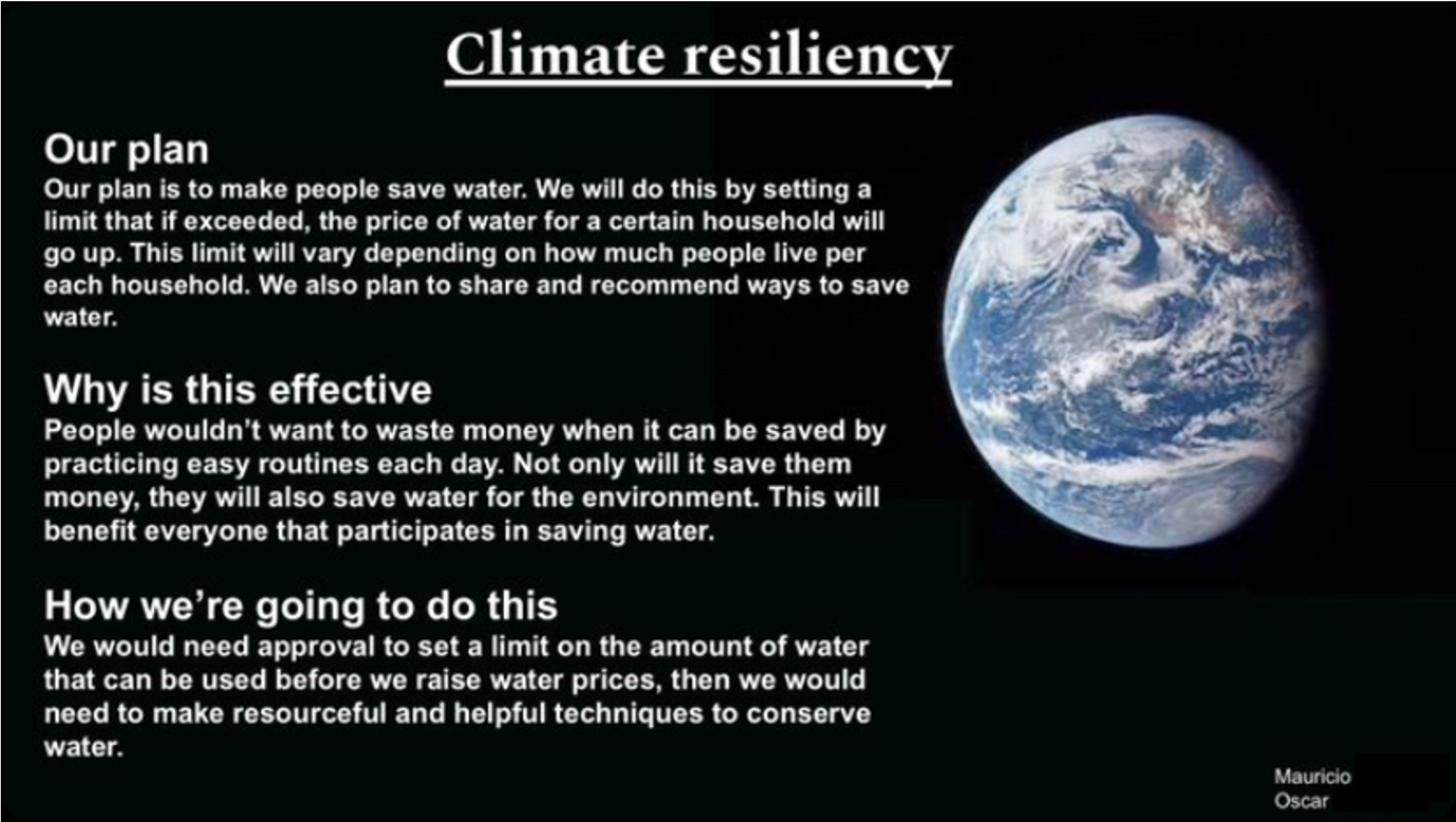 Climate resiliency

Our plan
Our plan is to make people save water. We will do this by setting a limit that if exceeded, the price of water for a certain household will go up. This limit will vary depending on how much people live per each household. We also plan to share and recommend ways to save water.

Why is this effective
People wouldn't want to waste money when it can be saved by practicing easy routines each day. Not only will it save them money, they will also save water for the environment. This will benefit everyone that participates in saving water.

How we're going to do this
We would need approval to set a limit on the amount of water that can be used before we raise water prices, then we would need to make resourceful and helpful techniques to conserve water.

Mauricio
Oscar